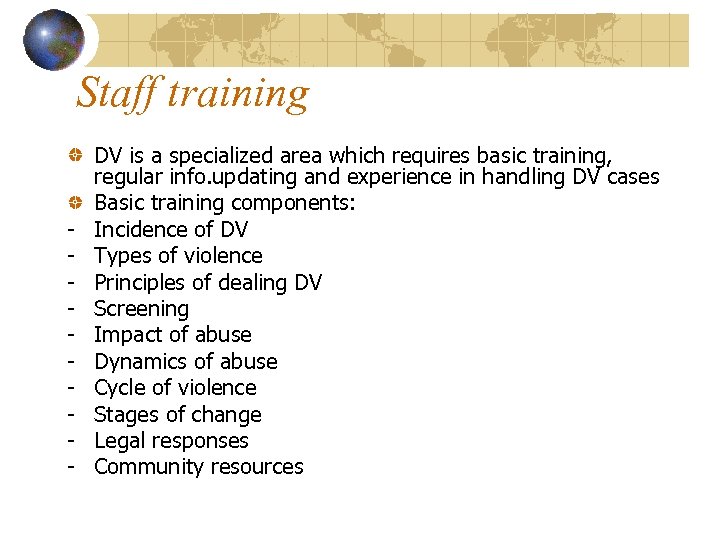 Staff training

DV is a specialized area which requires basic training, regular info.updating and experience in handling DV cases

Basic training components:

- Incidence of DV
- Types of violence
- Principles of dealing DV
- Screening
- Impact of abuse
- Dynamics of abuse
- Cycle of violence
- Stages of change
- Legal responses
- Community resources